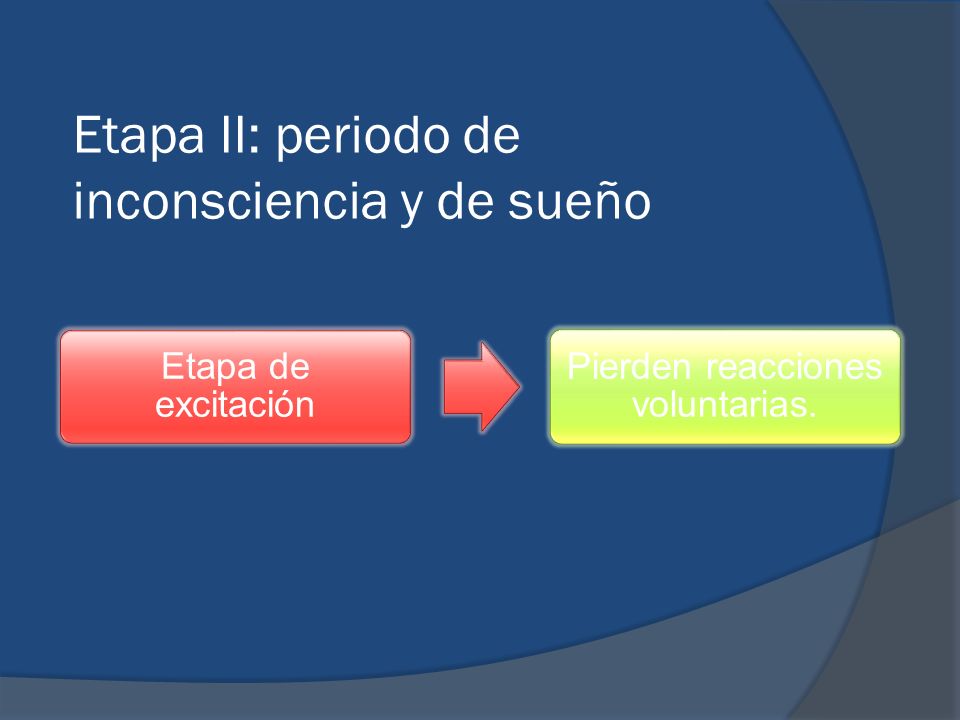 Etapa II: periodo de inconsciencia y de sueño

Etapa de excitación

Pierden reacciones voluntarias.